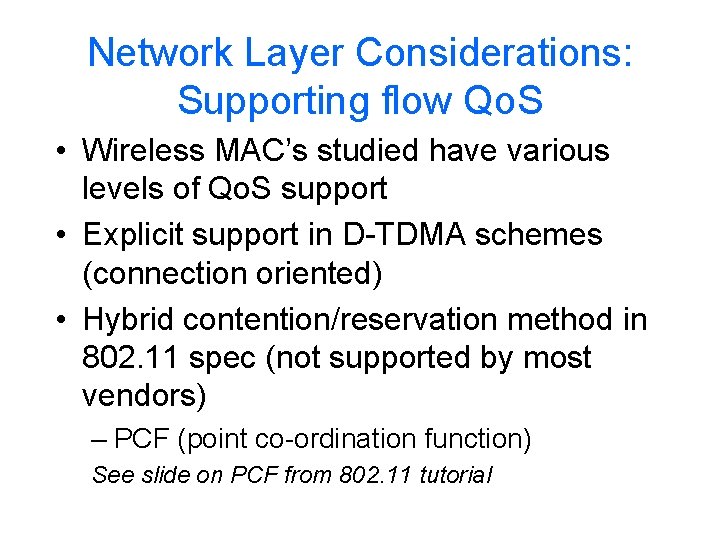 Network Layer Considerations: Supporting flow QoS

• Wireless MAC's studied have various levels of QoS support

• Explicit support in D-TDMA schemes (connection oriented)

• Hybrid contention/reservation method in 802.11 spec (not supported by most vendors)

– PCF (point co-ordination function)

See slide on PCF from 802.11 tutorial